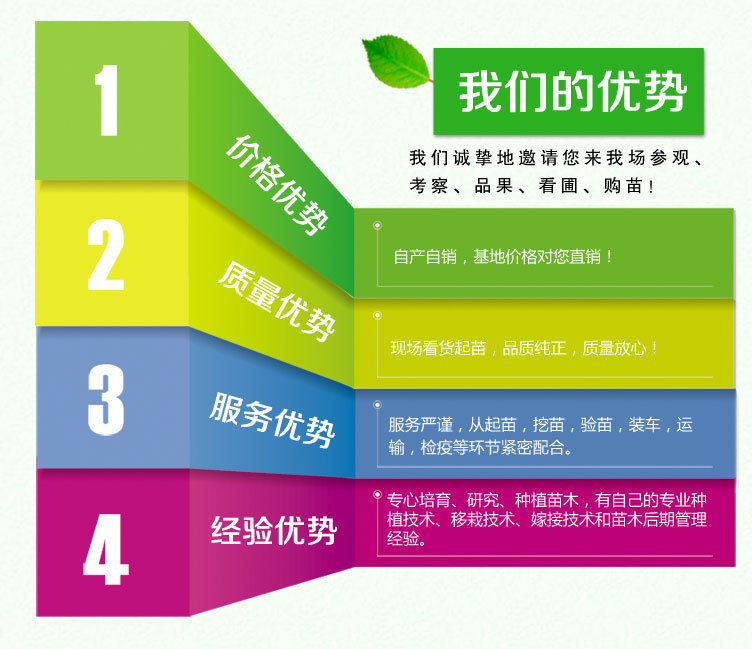 我们的优势

我们诚挚地邀请您来我场参观、考察、品果、看圃、购苗！

1
价格优势
自产自销，基地价格对您直销！

2
质量优势
现场看货起苗，品质纯正，质量放心！

3
服务优势
服务严谨，从起苗，挖苗，验苗，装车，运输，检疫等环节紧密配合。

4
经验优势
专心培育、研究、种植苗木，有自己的专业种植技术、移栽技术、嫁接技术和苗木后期管理经验。